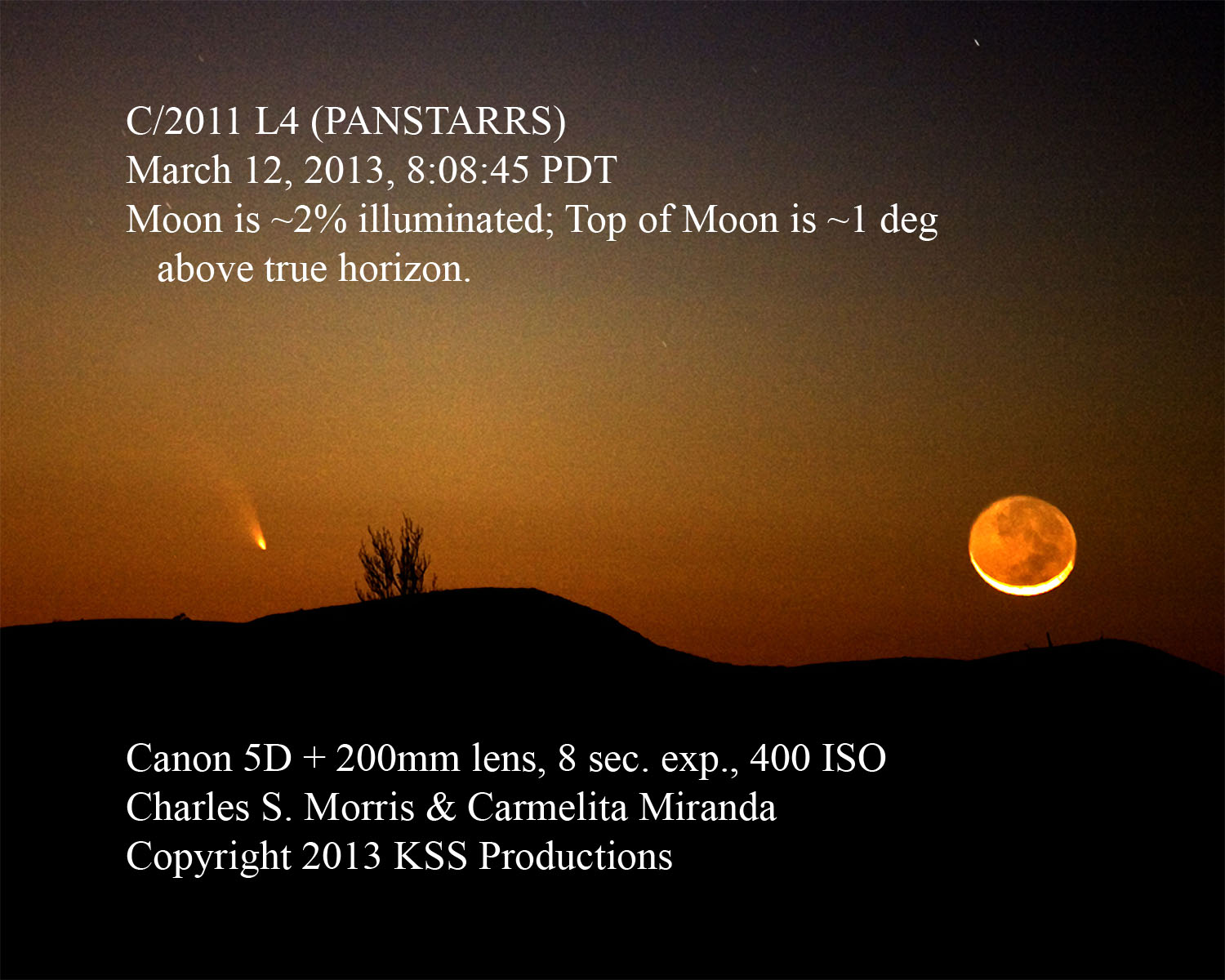 C/2011 L4 (PANSTARRS)
March 12, 2013, 8:08:45 PDT
Moon is ~2% illuminated; Top of Moon is ~1 deg above true horizon.

Canon 5D + 200mm lens, 8 sec. exp., 400 ISO
Charles S. Morris & Carmelita Miranda
Copyright 2013 KSS Productions